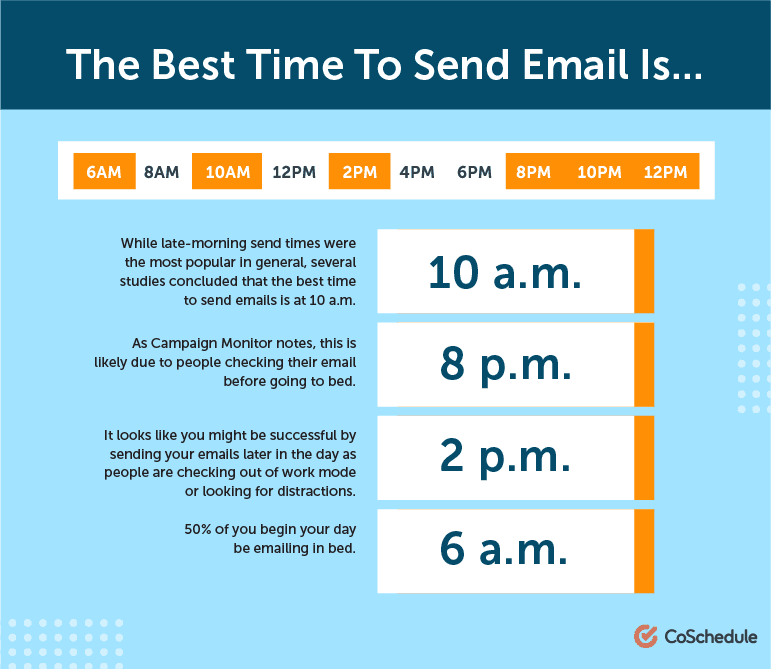 The Best Time To Send Email Is...

6AM 8AM 10AM 12PM 2PM 4PM 6PM 8PM 10PM 12PM

While late-morning send times were the most popular in general, several studies concluded that the best time to send emails is at 10 a.m.

10 a.m.

As Campaign Monitor notes, this is likely due to people checking their email before going to bed.

8 p.m.

It looks like you might be successful by sending your emails later in the day as people are checking out of work mode or looking for distractions.

2 p.m.

50% of you begin your day be emailing in bed.

6 a.m.

CoSchedule